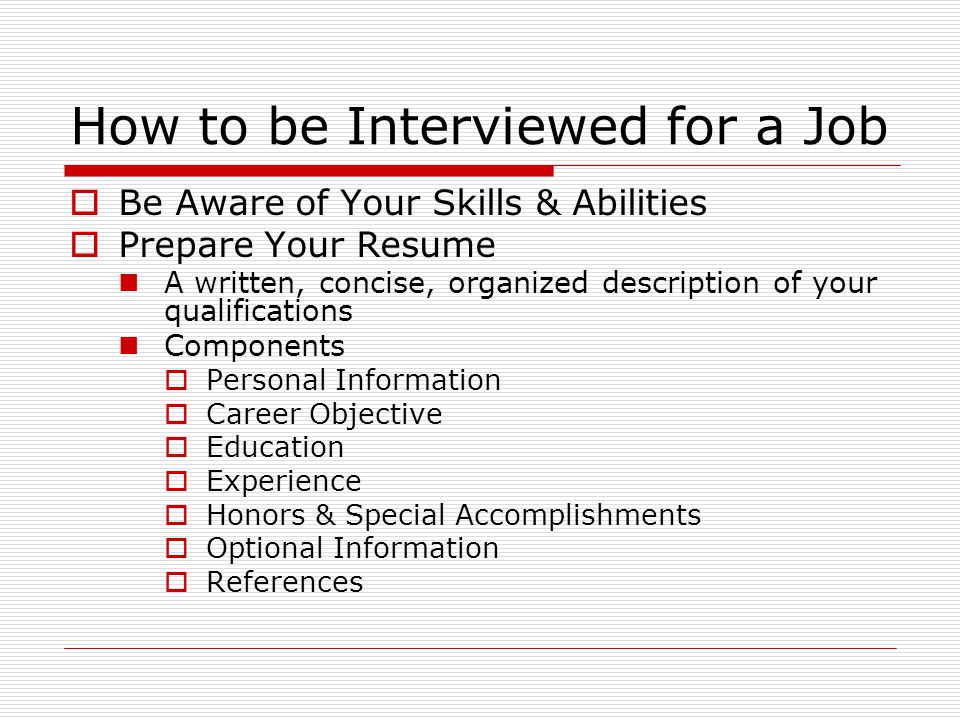 How to be Interviewed for a Job

Be Aware of Your Skills & Abilities
Prepare Your Resume
A written, concise, organized description of your qualifications
Components
Personal Information
Career Objective
Education
Experience
Honors & Special Accomplishments
Optional Information
References